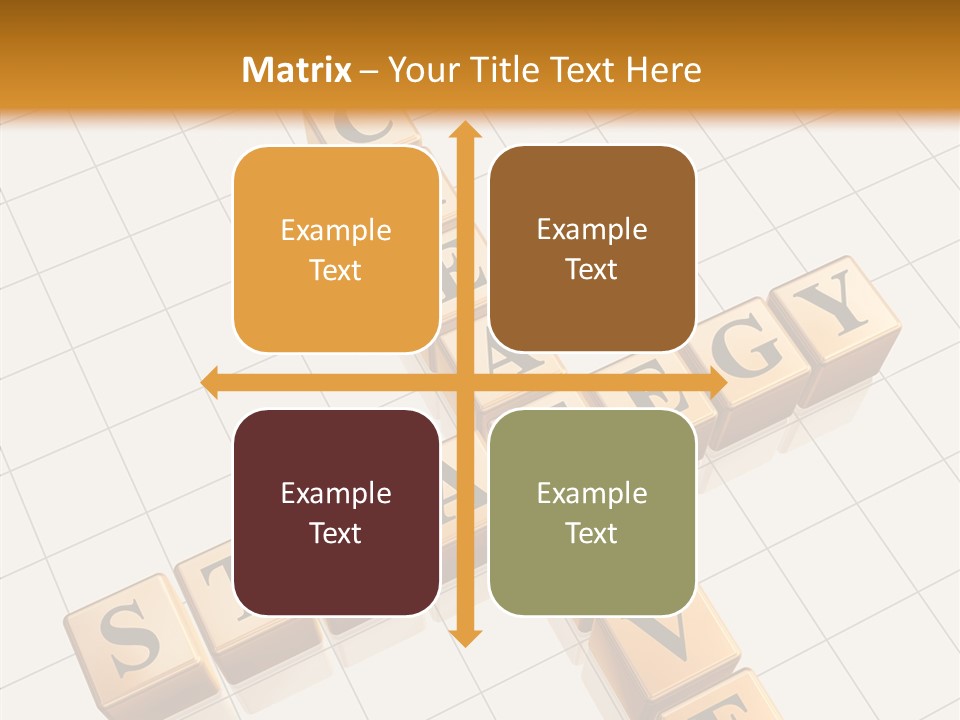 Matrix – Your Title Text Here

Example Text

Example Text

Example Text

Example Text